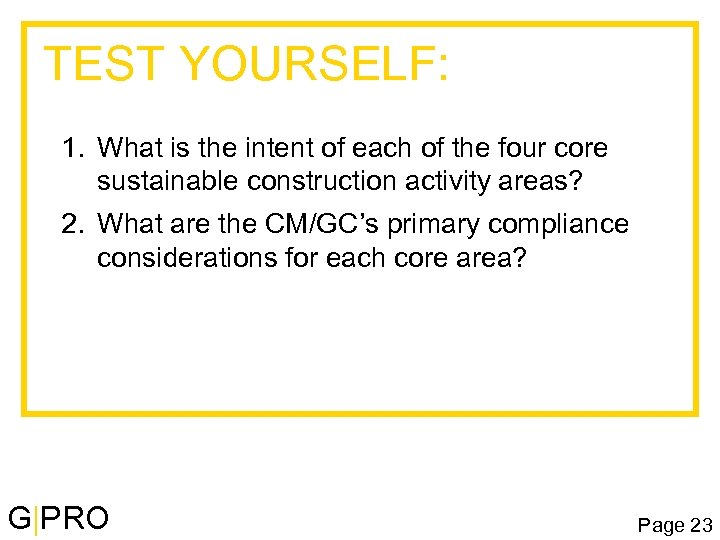 TEST YOURSELF:

1. What is the intent of each of the four core sustainable construction activity areas?
2. What are the CM/GC's primary compliance considerations for each core area?

G|PRO

Page 23